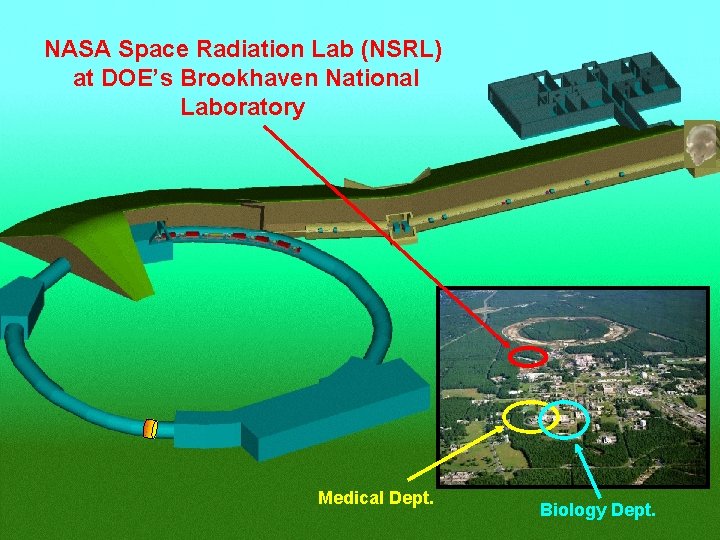 NASA Space Radiation Lab (NSRL) at DOE's Brookhaven National Laboratory

Medical Dept.

Biology Dept.